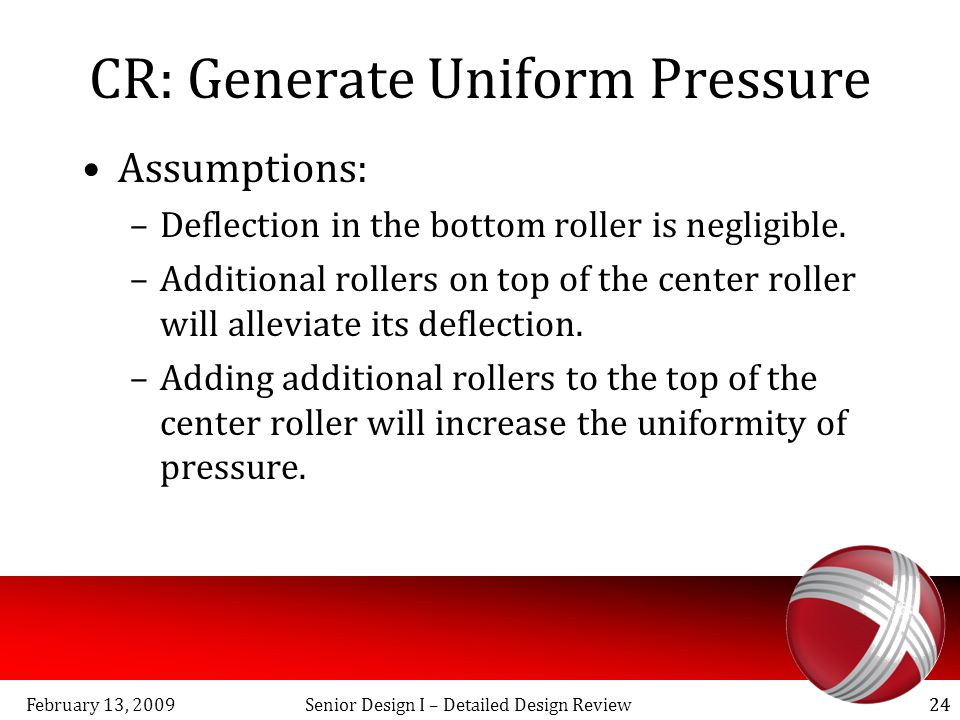 CR: Generate Uniform Pressure

• Assumptions:
– Deflection in the bottom roller is negligible.
– Additional rollers on top of the center roller will alleviate its deflection.
– Adding additional rollers to the top of the center roller will increase the uniformity of pressure.

February 13, 2009 Senior Design I – Detailed Design Review 24